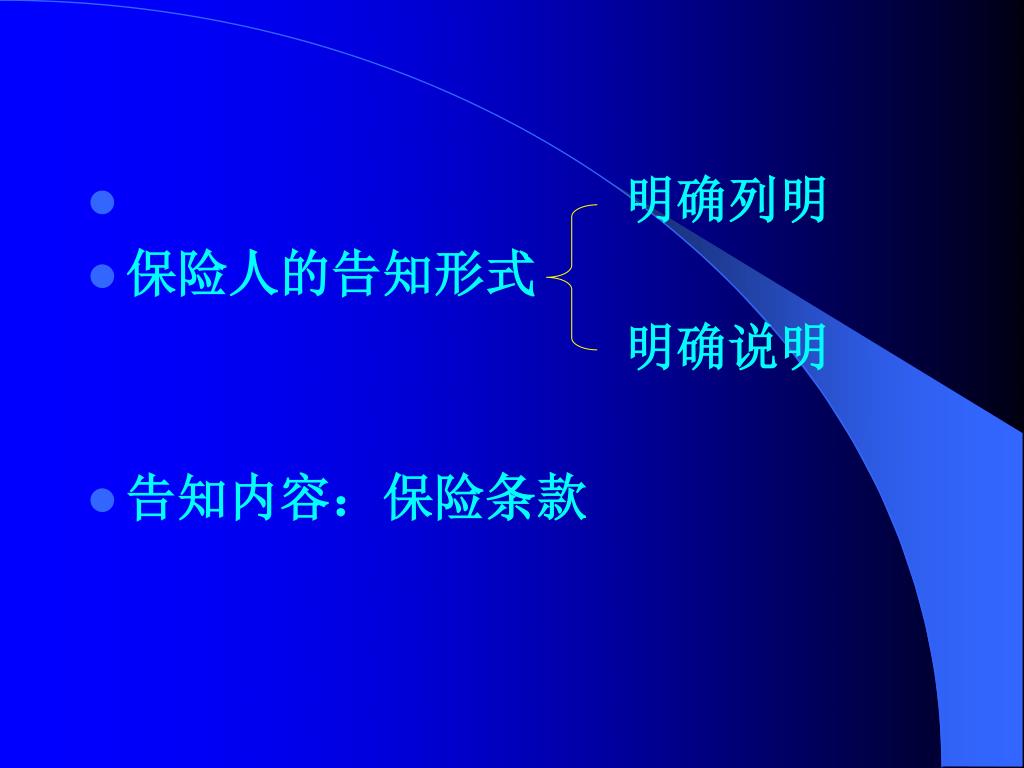 明确列明

保险人的告知形式

明确说明

告知内容：保险条款